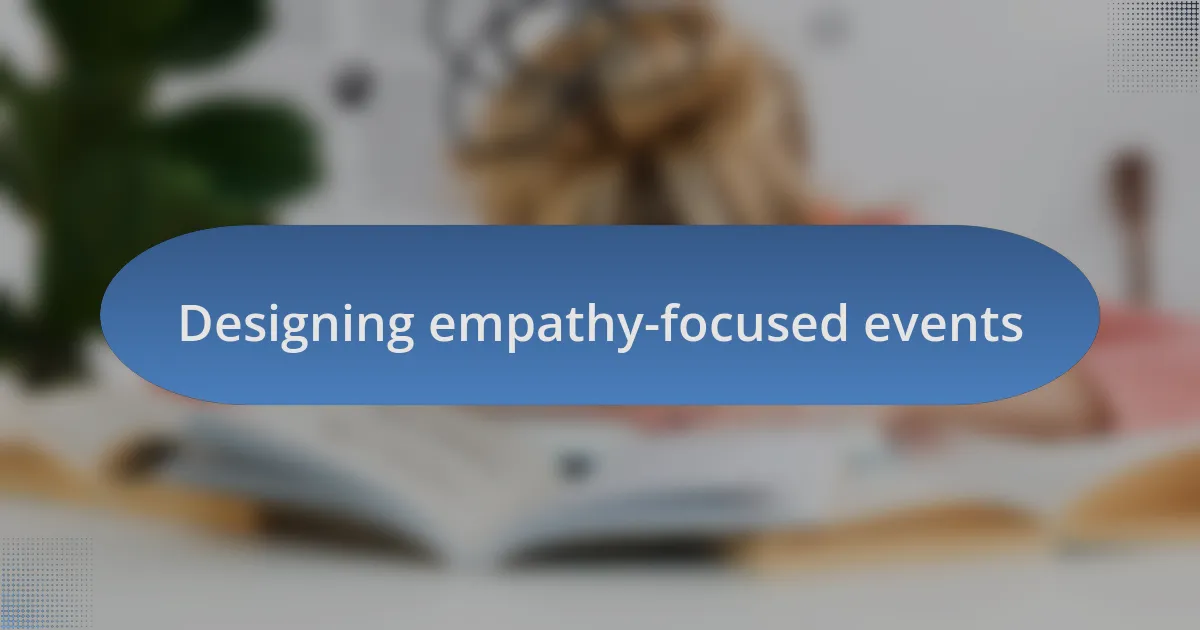 Designing empathy-focused events